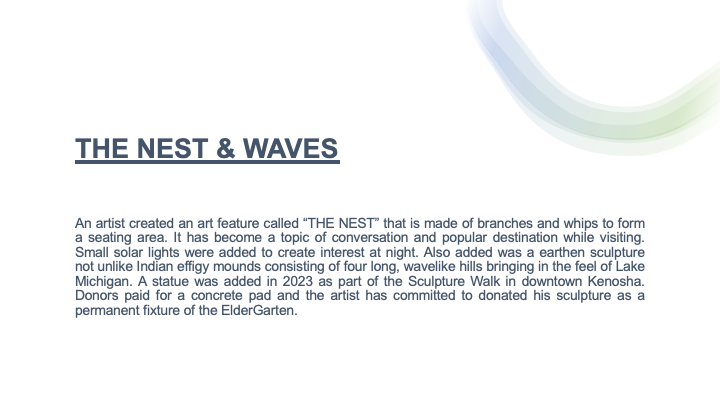 THE NEST & WAVES

An artist created an art feature called “THE NEST” that is made of branches and whips to form a seating area. It has become a topic of conversation and popular destination while visiting. Small solar lights were added to create interest at night. Also added was a earthen sculpture not unlike Indian effigy mounds consisting of four long, wavelike hills bringing in the feel of Lake Michigan. A statue was added in 2023 as part of the Sculpture Walk in downtown Kenosha. Donors paid for a concrete pad and the artist has committed to donated his sculpture as a permanent fixture of the ElderGarten.